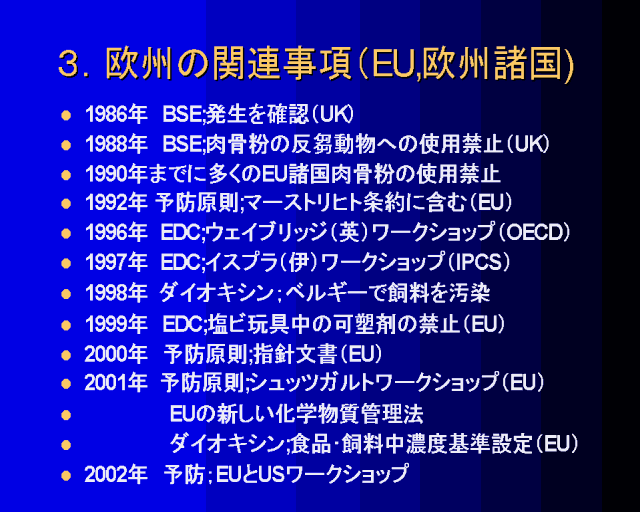 3. 欧州の関連事項（EU,欧州諸国）

- 1986年 BSE;発生を確認（UK）
- 1988年 BSE;肉骨粉の反芻動物への使用禁止（UK）
- 1990年までに多くのEU諸国肉骨粉の使用禁止
- 1992年 予防原則;マーストリヒト条約に含む（EU）
- 1996年 EDC;ウェイブリッジ（英）ワークショップ（OECD）
- 1997年 EDC;イスプラ（伊）ワークショップ（IPCS）
- 1998年 ダイオキシン；ベルギーで飼料を汚染
- 1999年 EDC;塩ビ玩具中の可塑剤の禁止（EU）
- 2000年 予防原則;指針文書（EU）
- 2001年 予防原則;シュッツガルトワークショップ（EU）
- EUの新しい化学物質管理法
- ダイオキシン;食品･飼料中濃度基準設定（EU）
- 2002年 予防；EUとUSワークショップ